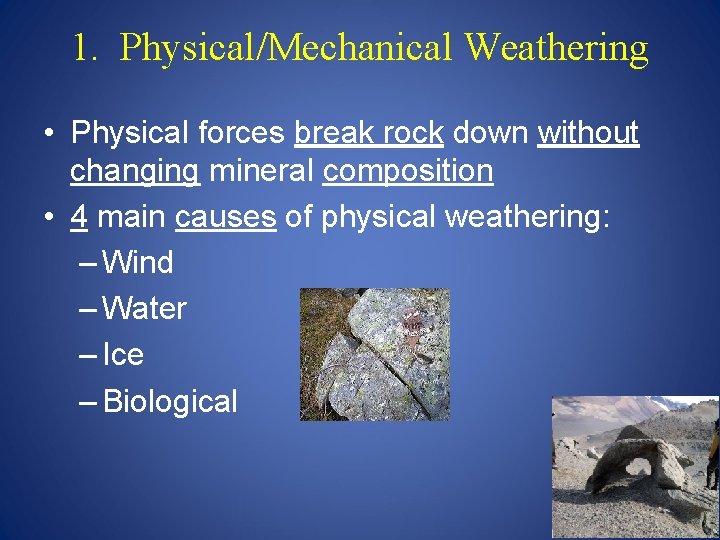 1. Physical/Mechanical Weathering

• Physical forces break rock down without changing mineral composition

• 4 main causes of physical weathering:
– Wind
– Water
– Ice
– Biological